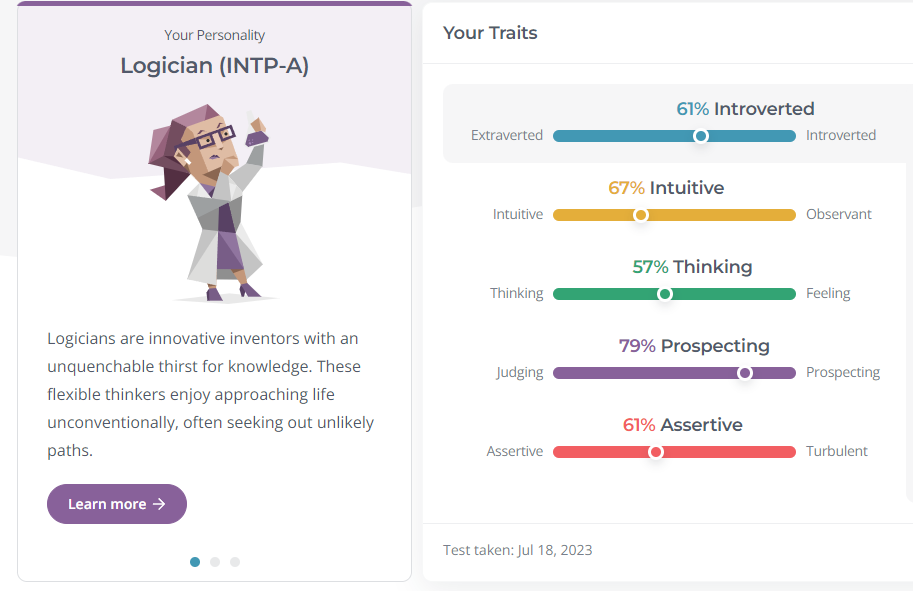 Your Personality

Logician (INTP-A)

Logicians are innovative inventors with an unquenchable thirst for knowledge. These flexible thinkers enjoy approaching life unconventionally, often seeking out unlikely paths.

Learn more →

Your Traits

61% Introverted

Extraverted Introverted

67% Intuitive

Intuitive Observant

57% Thinking

Thinking Feeling

79% Prospecting

Judging Prospecting

61% Assertive

Assertive Turbulent

Test taken: Jul 18, 2023